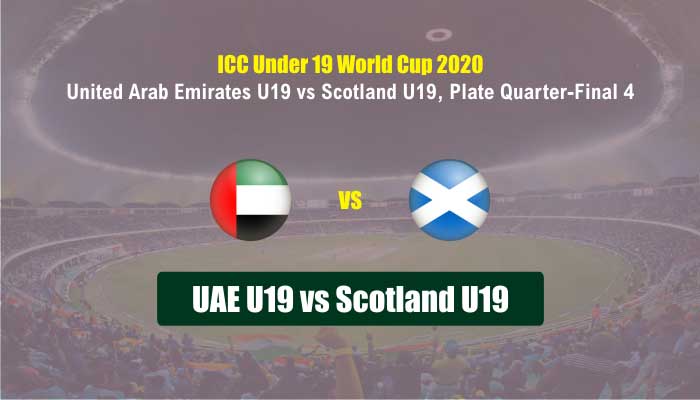 ICC Under 19 World Cup 2020
United Arab Emirates U19 vs Scotland U19, Plate Quarter-Final 4

VS

UAE U19 vs Scotland U19